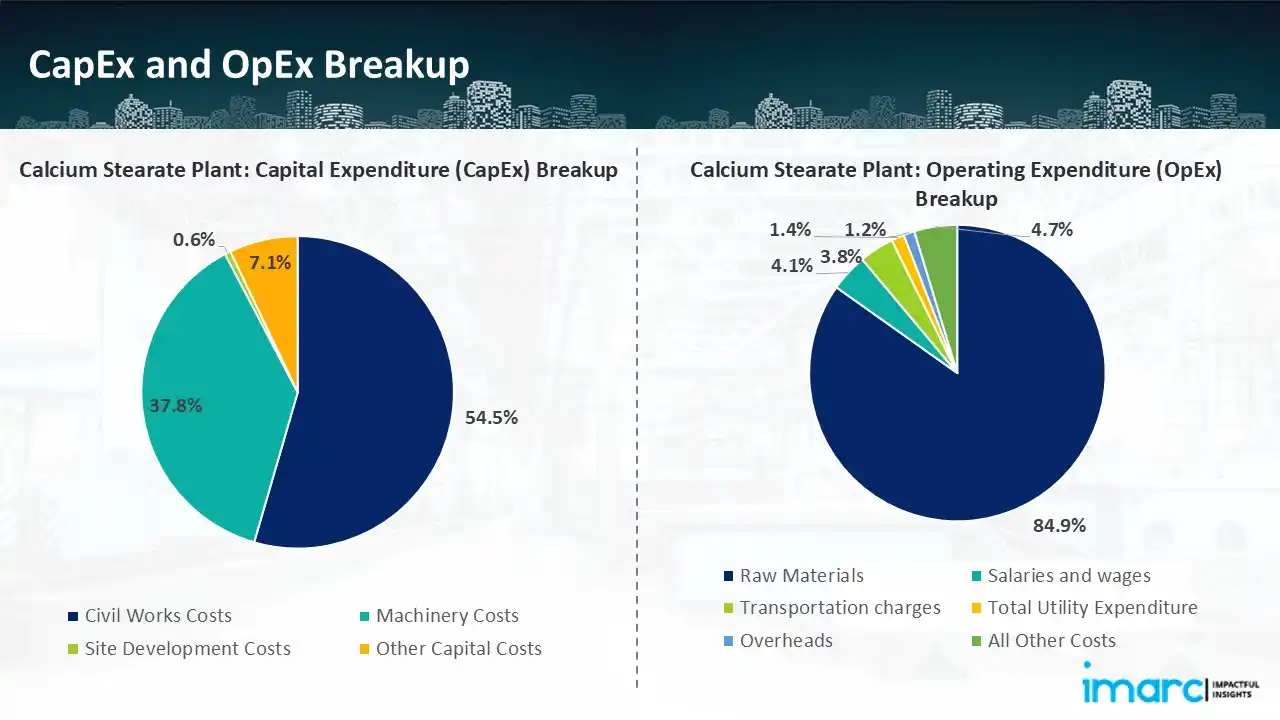 CapEx and OpEx Breakup

Calcium Stearate Plant: Capital Expenditure (CapEx) Breakup

0.6%
7.1%
37.8%
54.5%

Civil Works Costs
Machinery Costs
Site Development Costs
Other Capital Costs

Calcium Stearate Plant: Operating Expenditure (OpEx) Breakup

1.4%
1.2%
4.7%
4.1%
3.8%
84.9%

Raw Materials
Salaries and wages
Transportation charges
Total Utility Expenditure
Overheads
All Other Costs

imarc IMPACTFUL INSIGHTS